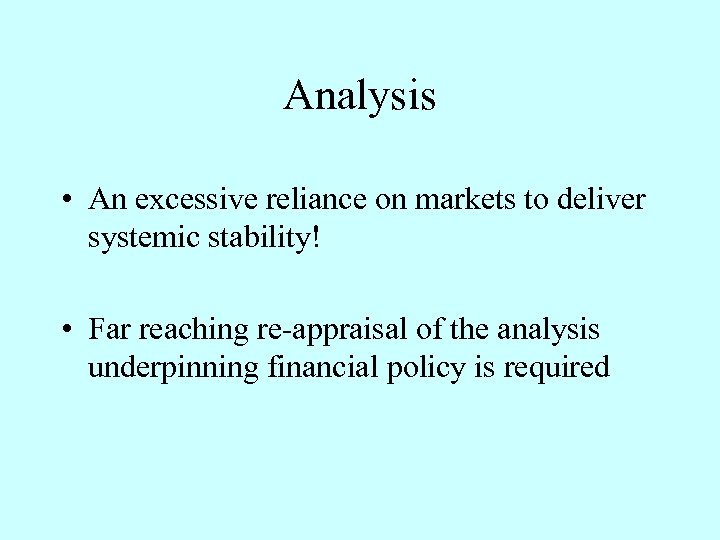 Analysis

• An excessive reliance on markets to deliver systemic stability!

• Far reaching re-appraisal of the analysis underpinning financial policy is required